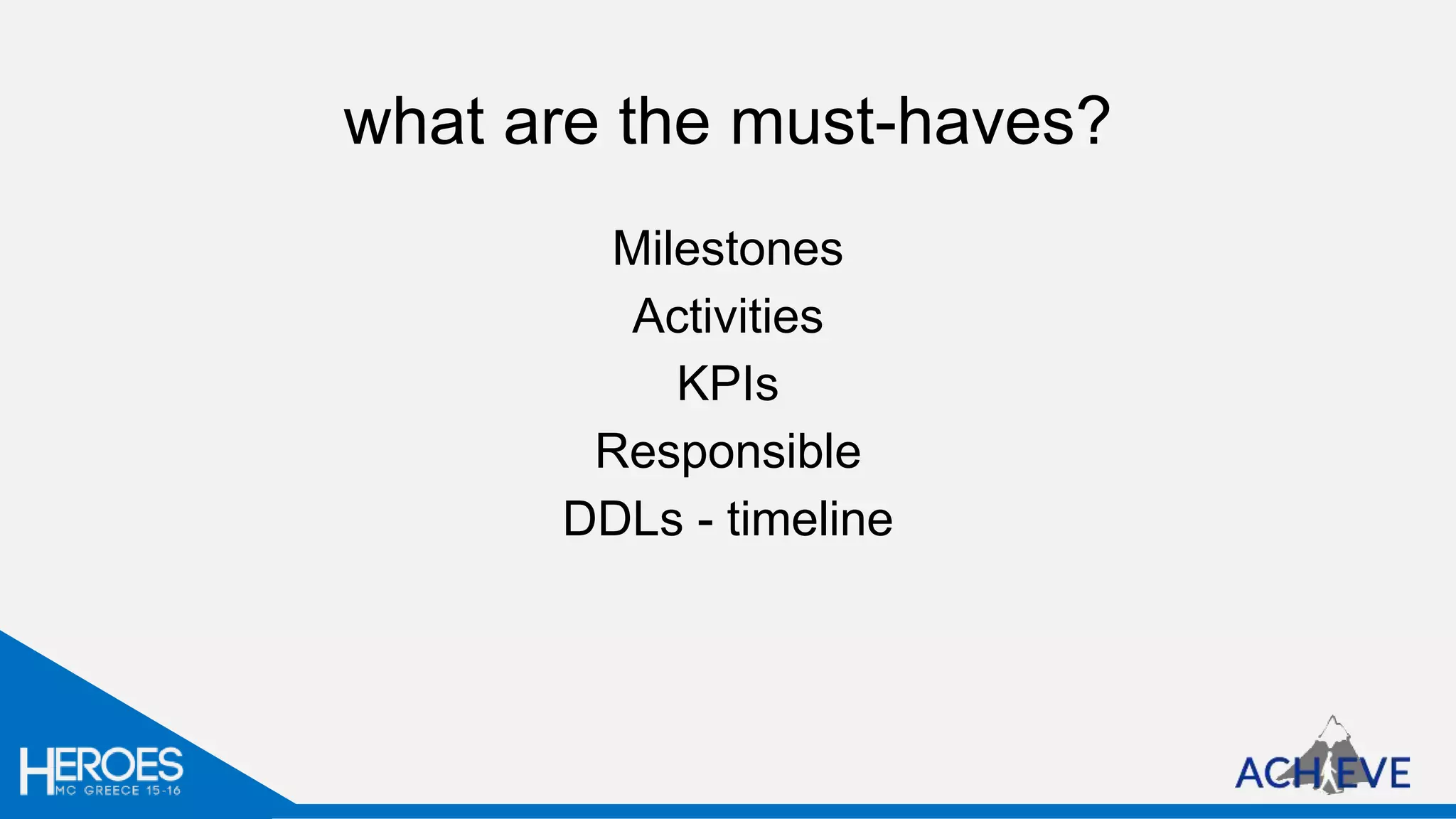 what are the must-haves?

Milestones
Activities
KPIs
Responsible
DDLs - timeline

HEROES
MC GREECE 15-16

ACHIEVE